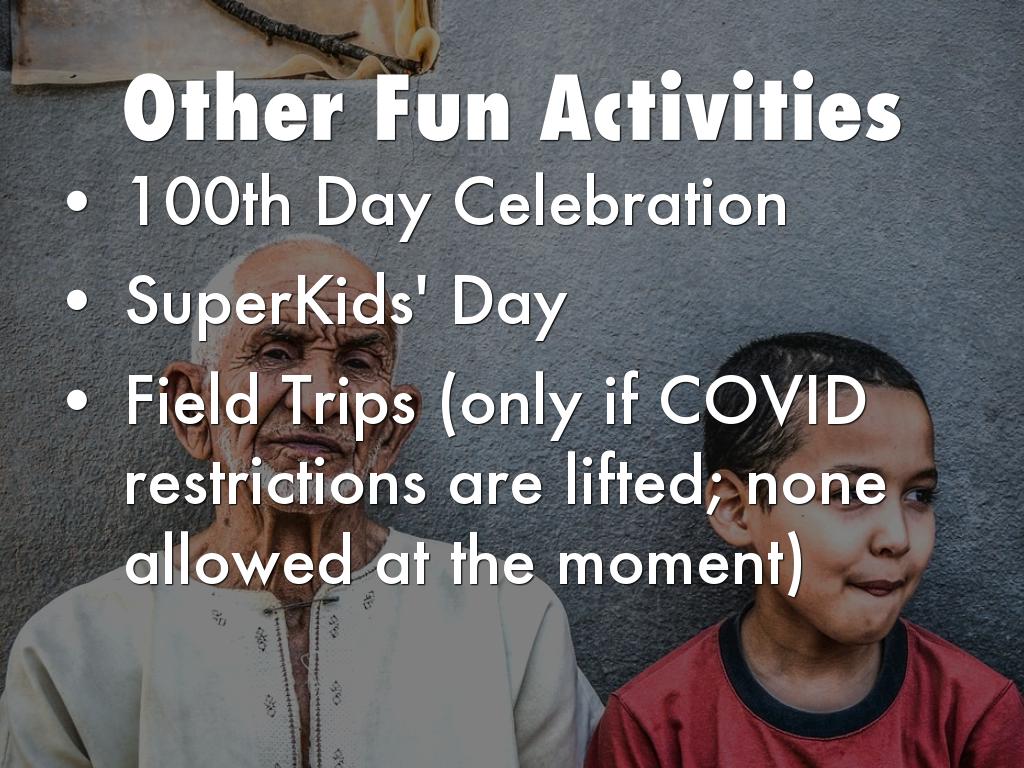 Other Fun Activities

• 100th Day Celebration
• SuperKids' Day
• Field Trips (only if COVID restrictions are lifted; none allowed at the moment)